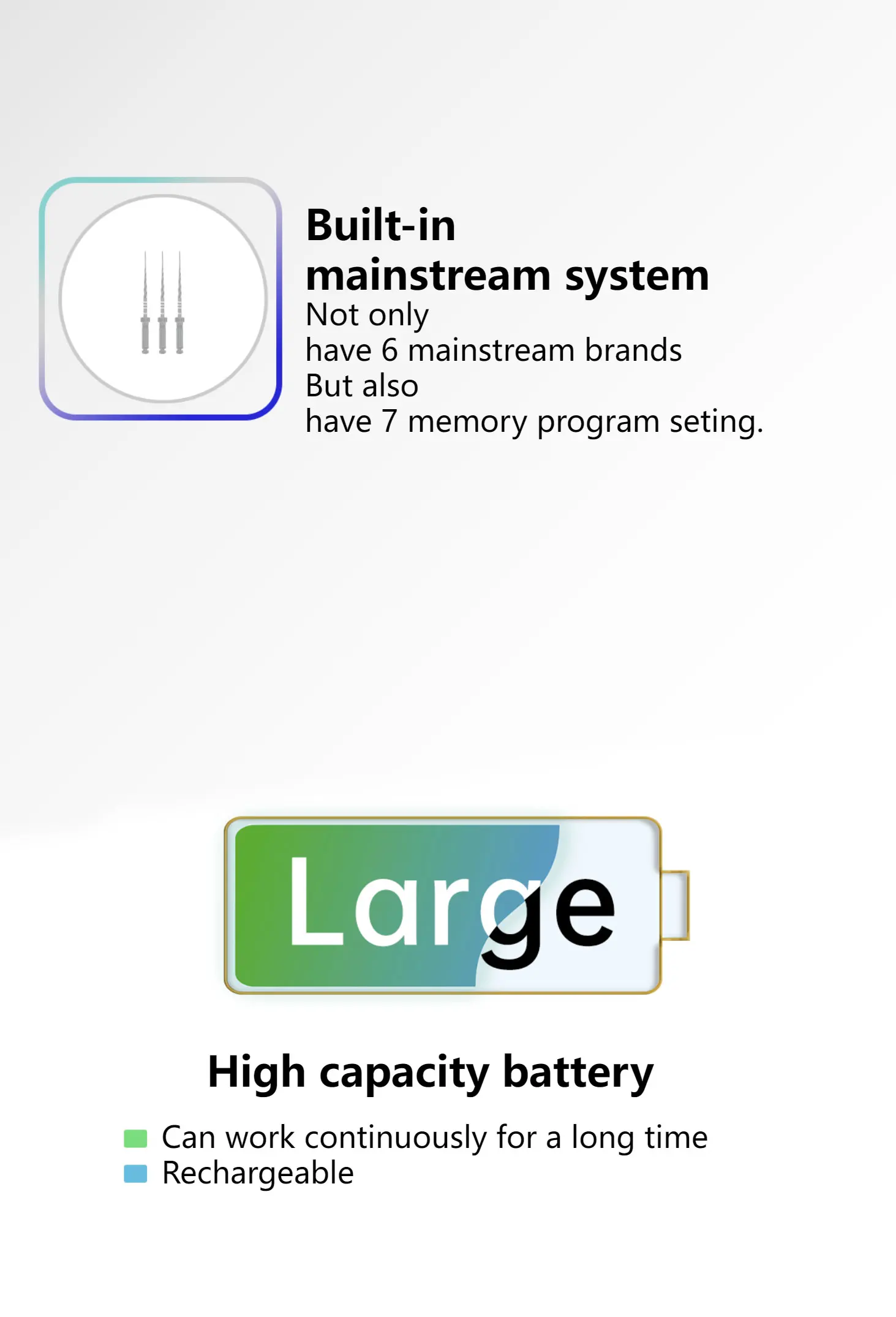 Built-in
mainstream system

Not only
have 6 mainstream brands
But also
have 7 memory program seting.

Large

High capacity battery

Can work continuously for a long time
Rechargeable